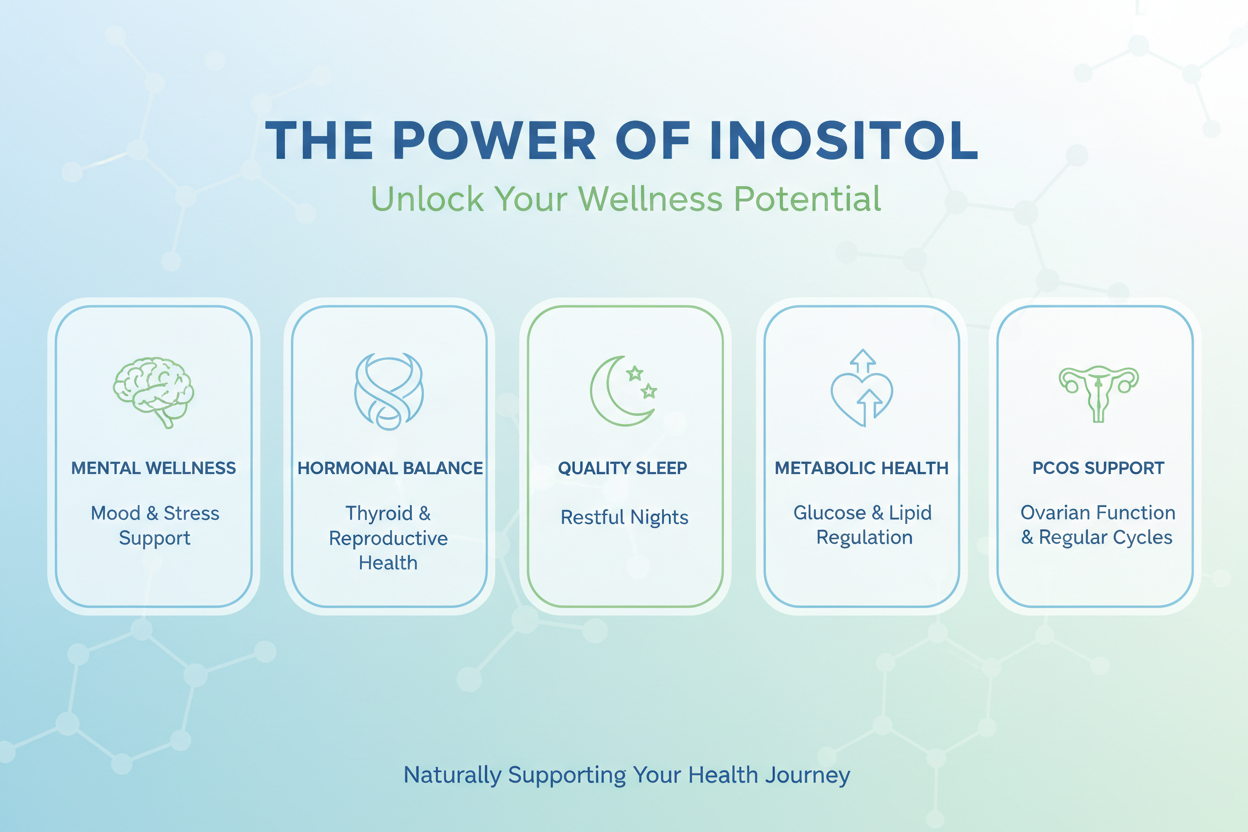 THE POWER OF INOSITOL
Unlock Your Wellness Potential

MENTAL WELLNESS
Mood & Stress Support

HORMONAL BALANCE
Thyroid & Reproductive Health

QUALITY SLEEP
Restful Nights

METABOLIC HEALTH
Glucose & Lipid Regulation

PCOS SUPPORT
Ovarian Function & Regular Cycles

Naturally Supporting Your Health Journey